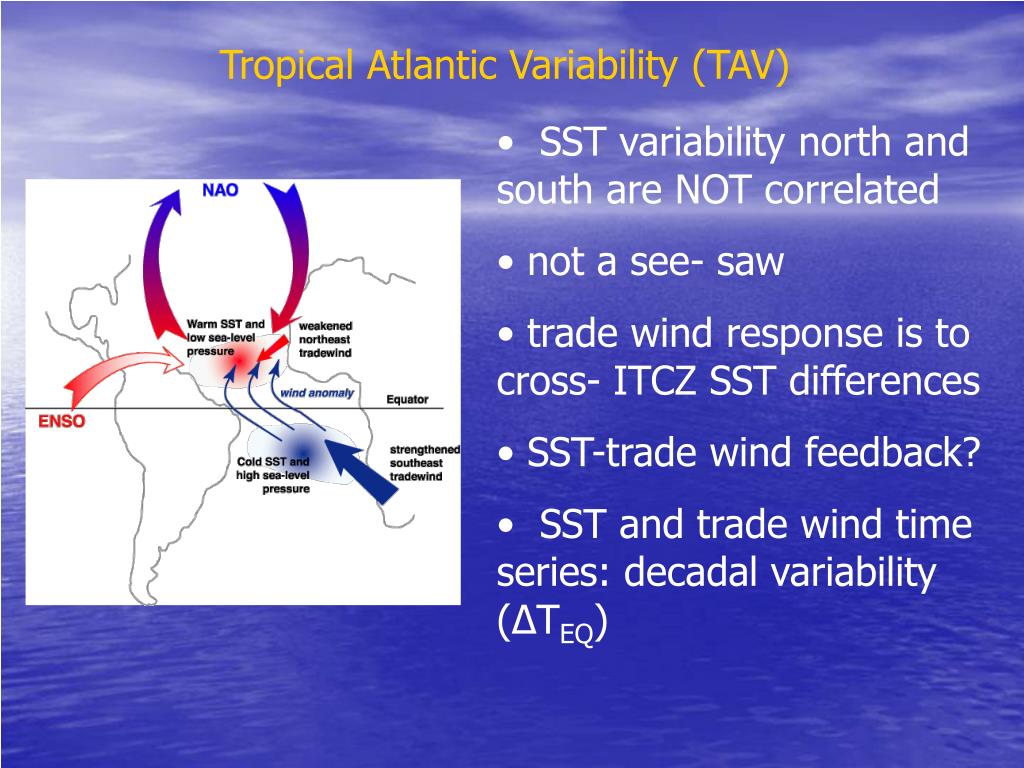 Tropical Atlantic Variability (TAV)

NAO

Warm SST and low sea-level pressure

weakened northeast tradewind

wind anomaly

Equator

ENSO

Cold SST and high sea-level pressure

strengthened southeast tradewind

• SST variability north and south are NOT correlated

• not a see- saw

• trade wind response is to cross- ITCZ SST differences

• SST-trade wind feedback?

• SST and trade wind time series: decadal variability ($\Delta T_{EQ}$)